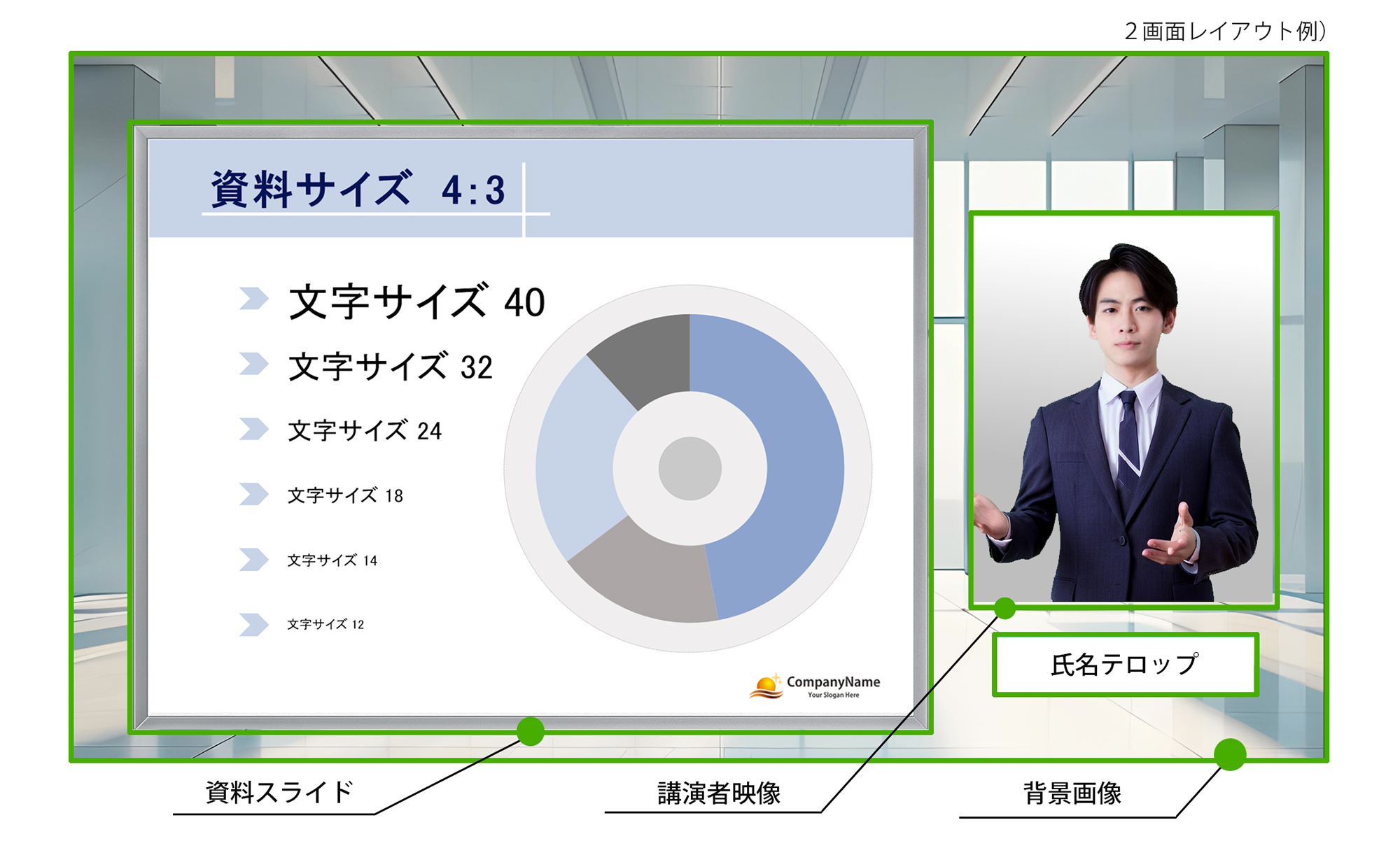 ２画面レイアウト例）

資料サイズ　4:3

文字サイズ 40

文字サイズ 32

文字サイズ 24

文字サイズ 18

文字サイズ 14

文字サイズ 12

CompanyName
Your Slogan Here

氏名テロップ

資料スライド

講演者映像

背景画像